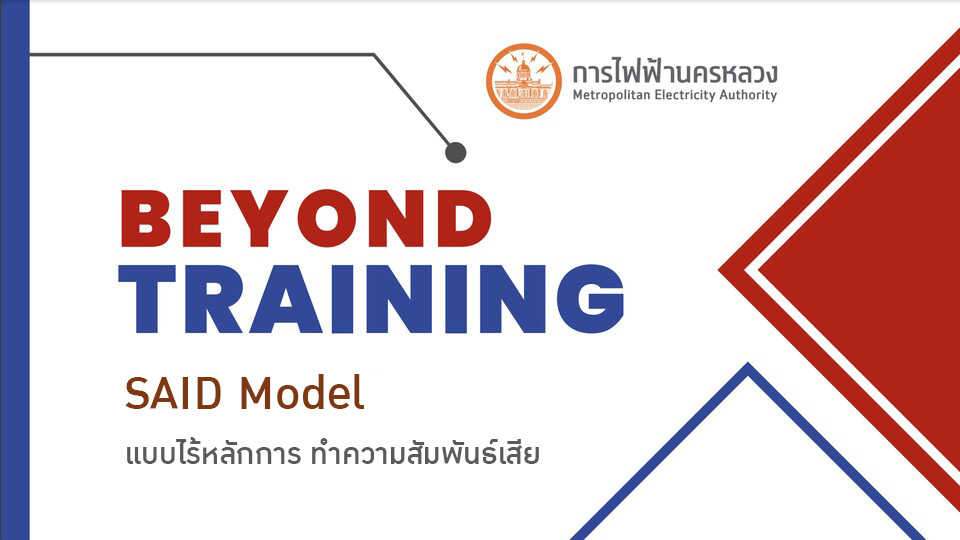 การไฟฟ้านครหลวง
Metropolitan Electricity Authority

BEYOND
TRAINING

SAID Model

แบบไร้หลักการ ทำความสัมพันธ์เสีย